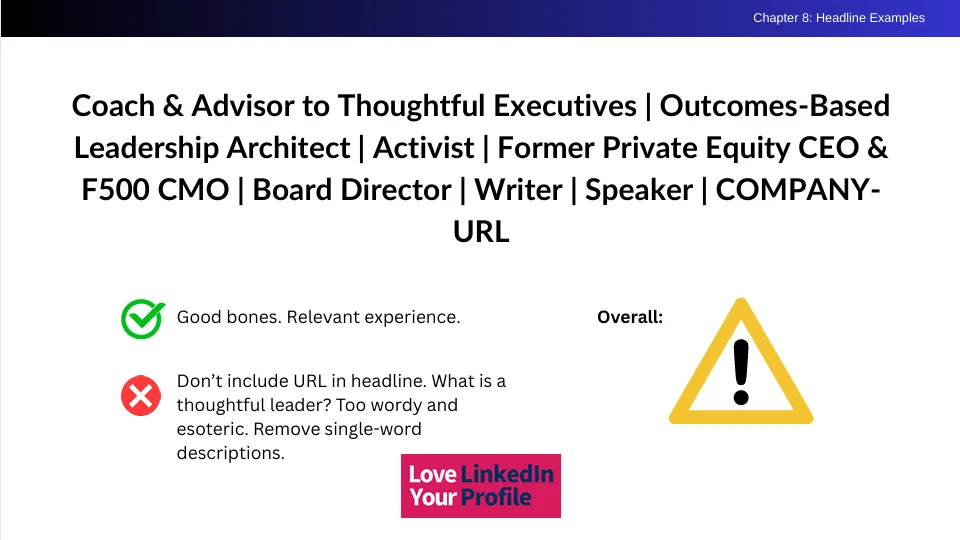 Chapter 8: Headline Examples

Coach & Advisor to Thoughtful Executives | Outcomes-Based Leadership Architect | Activist | Former Private Equity CEO & F500 CMO | Board Director | Writer | Speaker | COMPANY-URL

Good bones. Relevant experience.

Don't include URL in headline. What is a thoughtful leader? Too wordy and esoteric. Remove single-word descriptions.

Overall:

Love LinkedIn
Your Profile